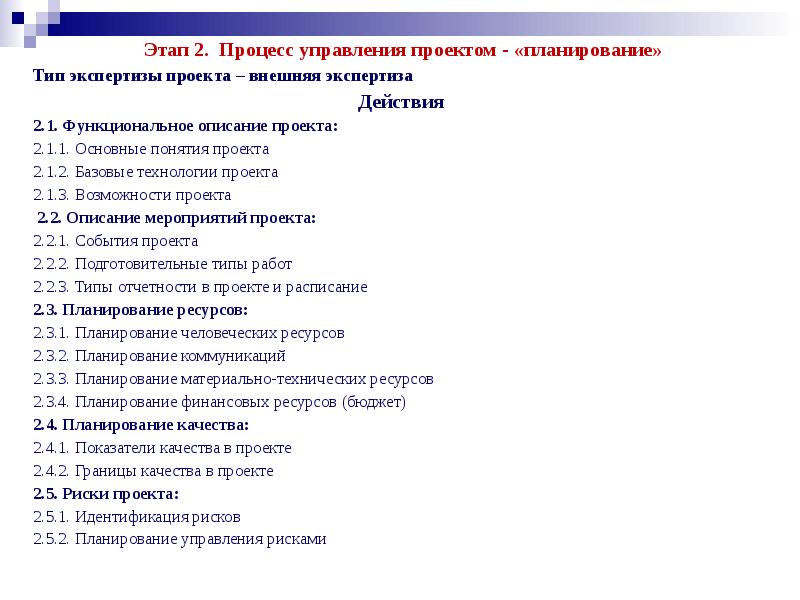 Этап 2. Процесс управления проектом - «планирование»

Тип экспертизы проекта – внешняя экспертиза

Действия

2.1. Функциональное описание проекта:
2.1.1. Основные понятия проекта
2.1.2. Базовые технологии проекта
2.1.3. Возможности проекта

2.2. Описание мероприятий проекта:
2.2.1. События проекта
2.2.2. Подготовительные типы работ
2.2.3. Типы отчетности в проекте и расписание

2.3. Планирование ресурсов:
2.3.1. Планирование человеческих ресурсов
2.3.2. Планирование коммуникаций
2.3.3. Планирование материально-технических ресурсов
2.3.4. Планирование финансовых ресурсов (бюджет)

2.4. Планирование качества:
2.4.1. Показатели качества в проекте
2.4.2. Границы качества в проекте

2.5. Риски проекта:
2.5.1. Идентификация рисков
2.5.2. Планирование управления рисками